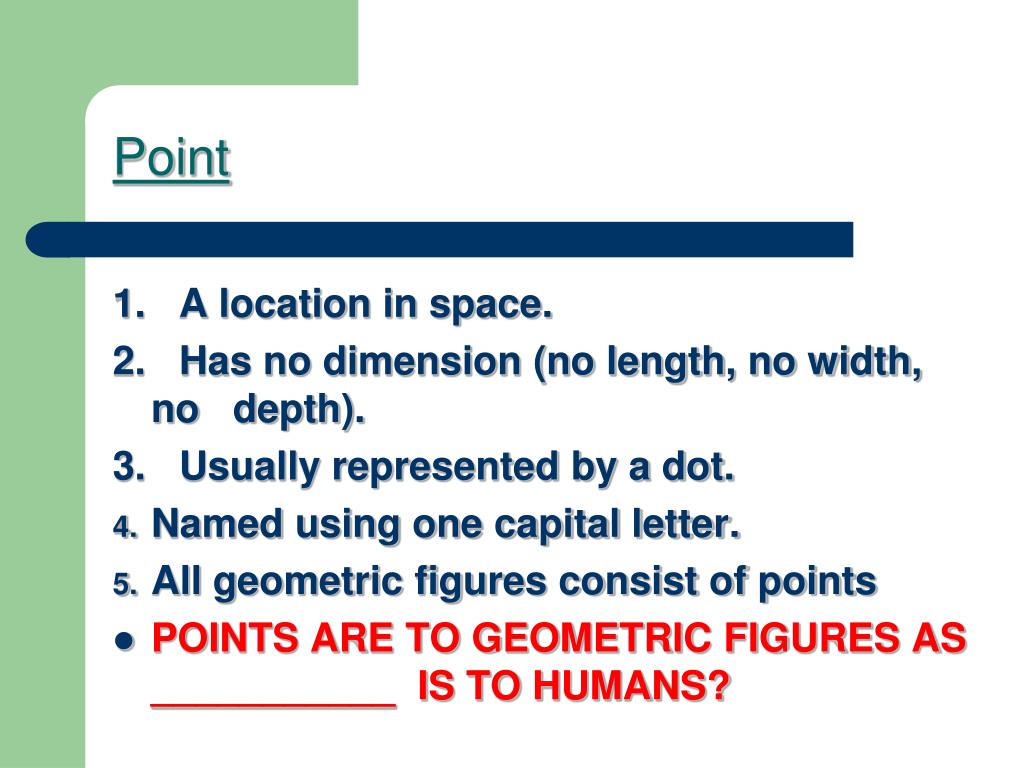 Point

1. A location in space.
2. Has no dimension (no length, no width, no depth).
3. Usually represented by a dot.
4. Named using one capital letter.
5. All geometric figures consist of points
● POINTS ARE TO GEOMETRIC FIGURES AS ___________ IS TO HUMANS?